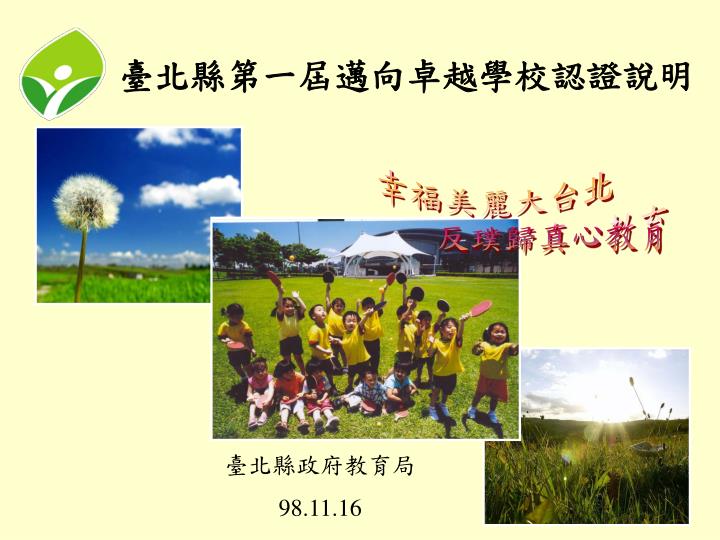 臺北縣第一屆邁向卓越學校認證說明

幸福美麗大台北
反璞歸真心教育

臺北縣政府教育局

98.11.16